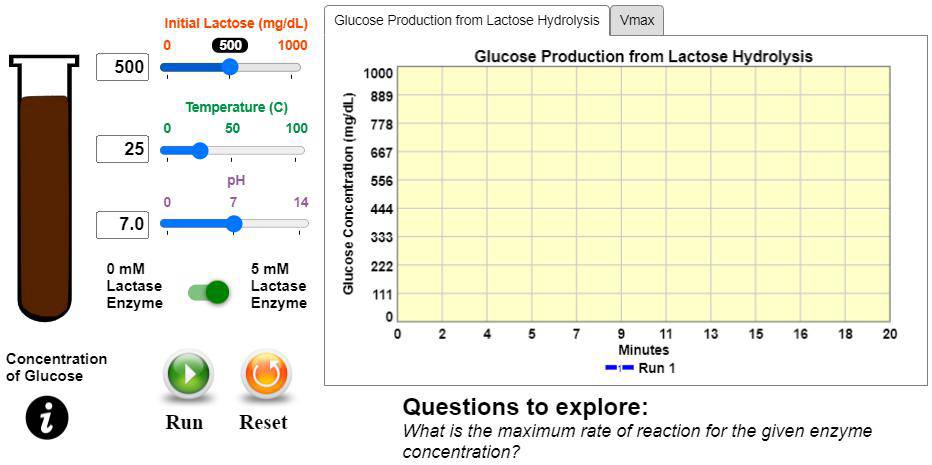 Initial Lactose (mg/dL)
0 500 1000
500

Temperature (C)
0 50 100
25

pH
0 7 14
7.0

0 mM Lactase Enzyme
5 mM Lactase Enzyme

Concentration of Glucose

Run
Reset

Glucose Production from Lactose Hydrolysis
Vmax

Glucose Production from Lactose Hydrolysis

Glucose Concentration (mg/dL)
1000
889
778
667
556
444
333
222
111
0

0 2 4 5 7 9 11 13 15 16 18 20
Minutes

Run 1

Questions to explore:
What is the maximum rate of reaction for the given enzyme concentration?